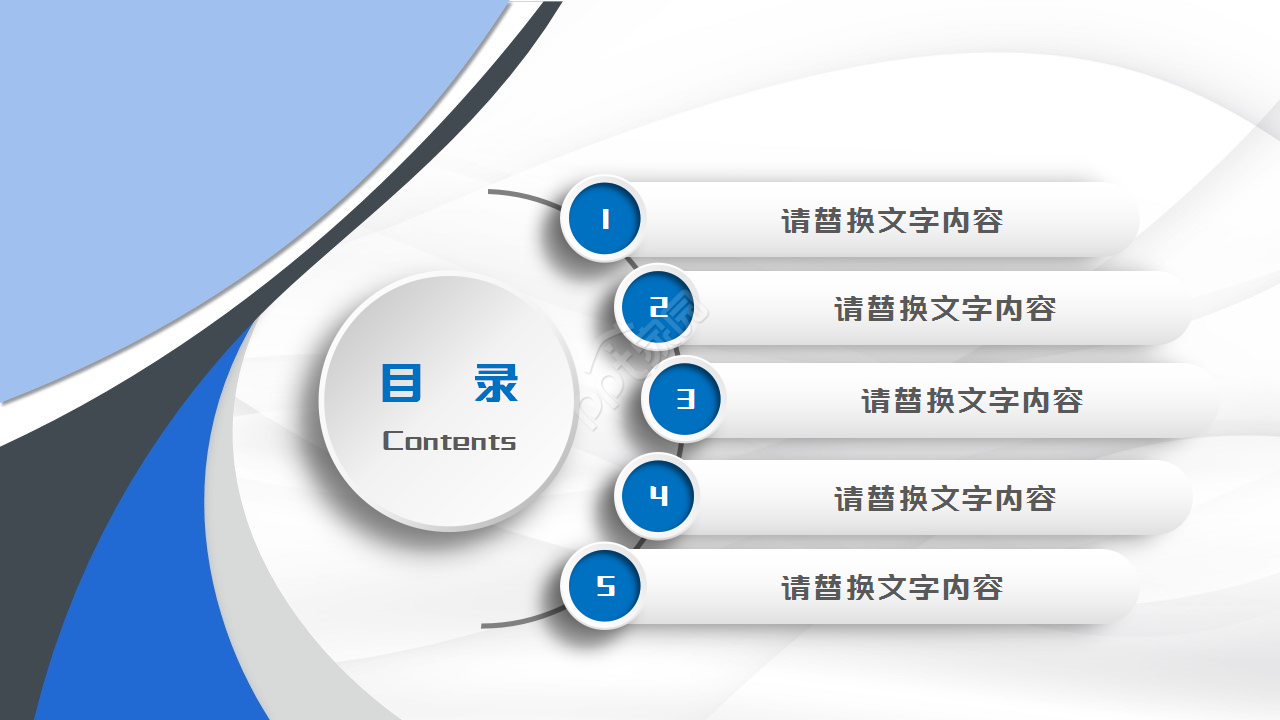 目 录
Contents

1 请替换文字内容
2 请替换文字内容
3 请替换文字内容
4 请替换文字内容
5 请替换文字内容